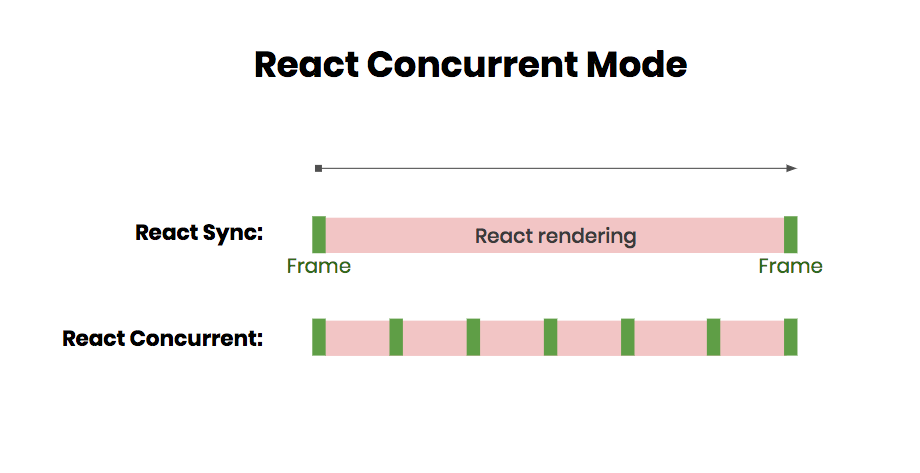 React Concurrent Mode

React Sync:

React rendering

Frame

Frame

React Concurrent: